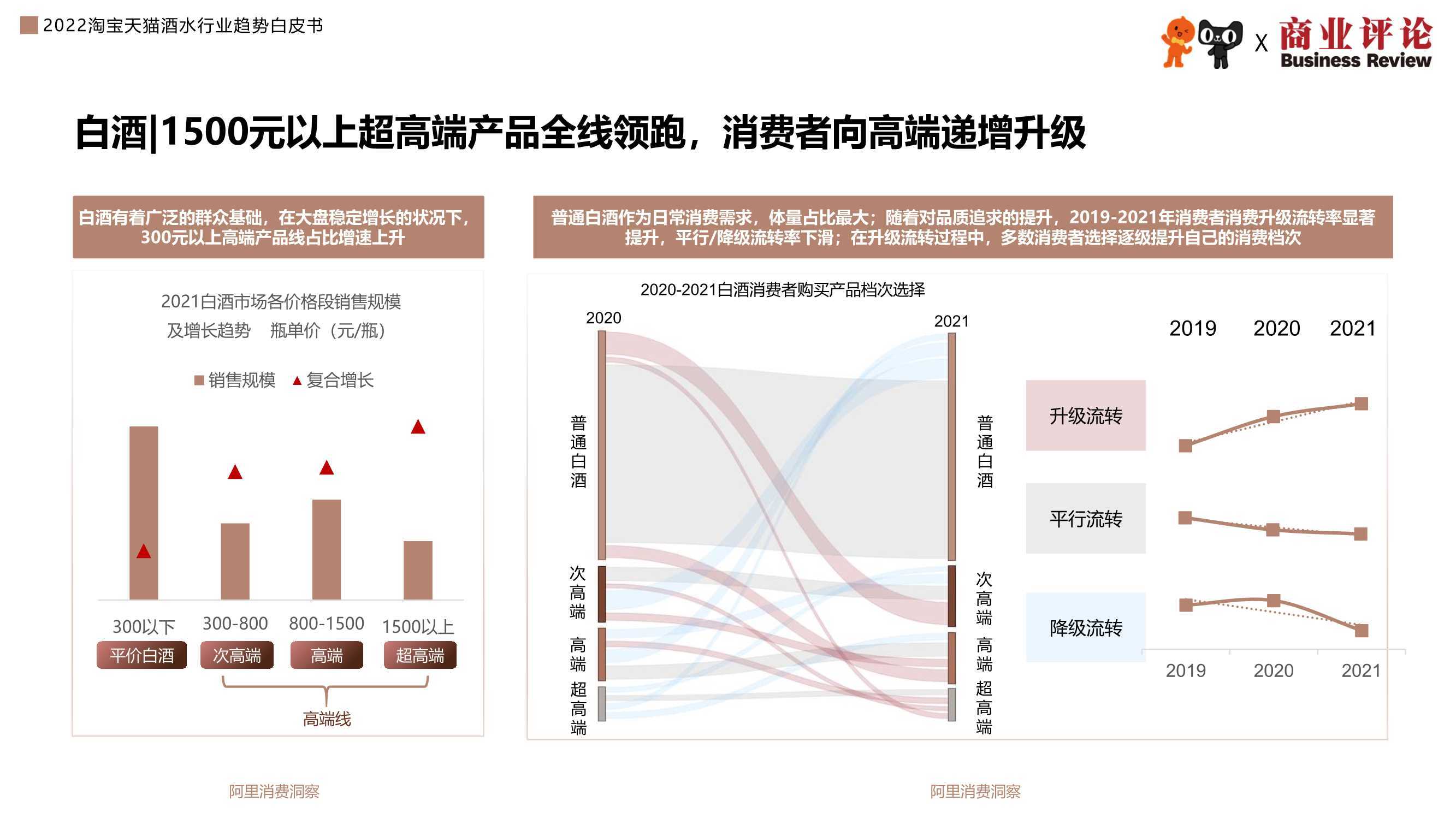 2022淘宝天猫酒水行业趋势白皮书

X 商业评论 Business Review

白酒|1500元以上超高端产品全线领跑，消费者向高端递增升级

白酒有着广泛的群众基础，在大盘稳定增长的状况下，300元以上高端产品线占比增速上升

2021白酒市场各价格段销售规模及增长趋势 瓶单价（元/瓶）

销售规模 复合增长

300以下 300-800 800-1500 1500以上

平价白酒 次高端 高端 超高端

高端线

阿里消费洞察

普通白酒作为日常消费需求，体量占比最大；随着对品质追求的提升，2019-2021年消费者消费升级流转率显著提升，平行/降级流转率下滑；在升级流转过程中，多数消费者选择逐级提升自己的消费档次

2020-2021白酒消费者购买产品档次选择

2020

普通白酒

次高端

高端

超高端

2021

普通白酒

次高端

高端

超高端

2019 2020 2021

升级流转

平行流转

降级流转

2019 2020 2021

阿里消费洞察